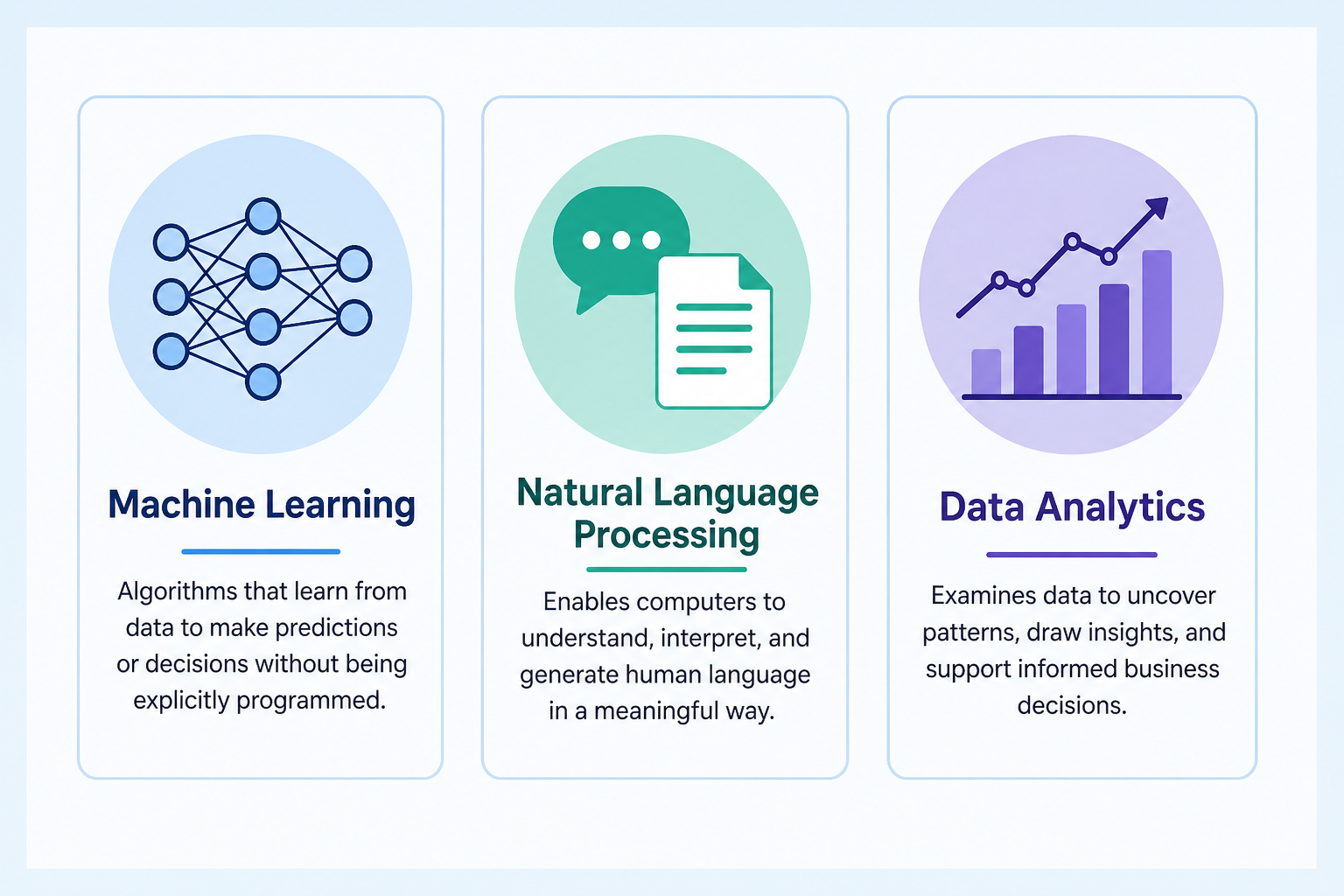 Machine Learning

Algorithms that learn from data to make predictions or decisions without being explicitly programmed.

Natural Language Processing

Enables computers to understand, interpret, and generate human language in a meaningful way.

Data Analytics

Examines data to uncover patterns, draw insights, and support informed business decisions.